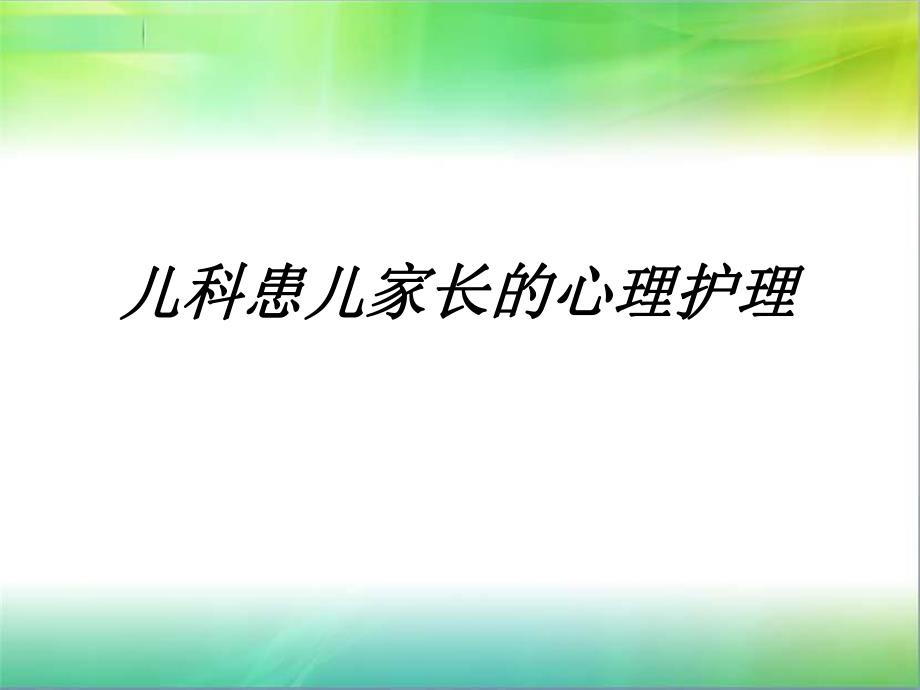 儿科患儿家长的心理护理